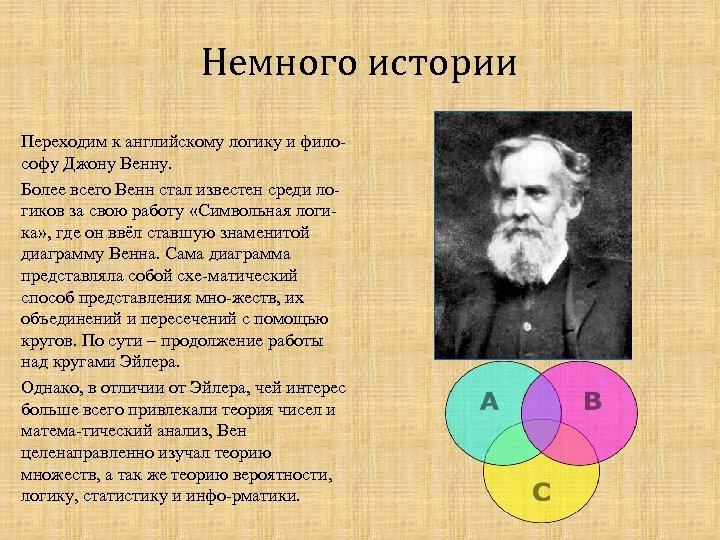 Немного истории

Переходим к английскому логику и философу Джону Венну.

Более всего Венн стал известен среди логиков за свою работу «Символьная логика», где он ввёл ставшую знаменитой диаграмму Венна. Сама диаграмма представляла собой схе-матический способ представления мно-жеств, их объединений и пересечений с помощью кругов. По сути – продолжение работы над кругами Эйлера.

Однако, в отличии от Эйлера, чей интерес больше всего привлекали теория чисел и матема-тический анализ, Вен целенаправленно изучал теорию множеств, а так же теорию вероятности, логику, статистику и инфо-рматики.

A

B

C